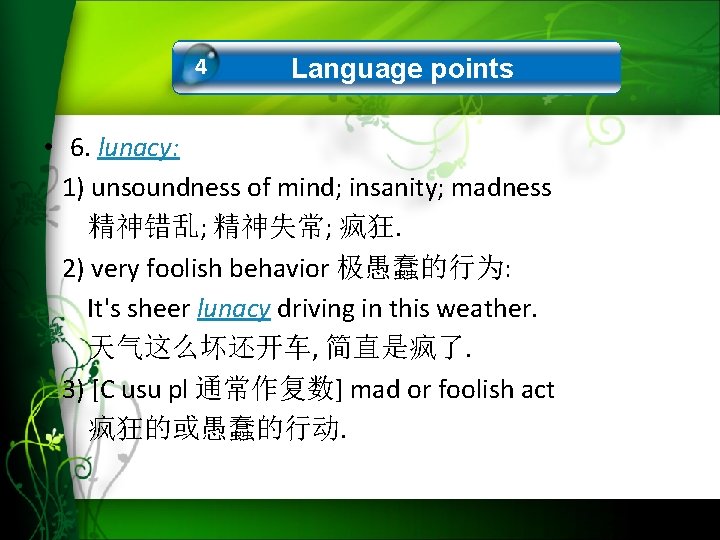 4

Language points

• 6. lunacy:

1) unsoundness of mind; insanity; madness
精神错乱; 精神失常; 疯狂.

2) very foolish behavior 极愚蠢的行为:
It's sheer lunacy driving in this weather.
天气这么坏还开车, 简直是疯了.

3) [C usu pl 通常作复数] mad or foolish act
疯狂的或愚蠢的行动.